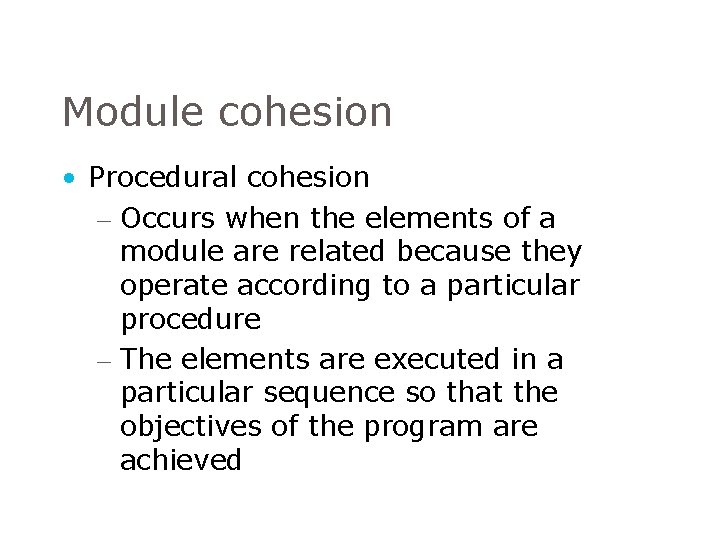 Module cohesion

• Procedural cohesion

– Occurs when the elements of a module are related because they operate according to a particular procedure

– The elements are executed in a particular sequence so that the objectives of the program are achieved